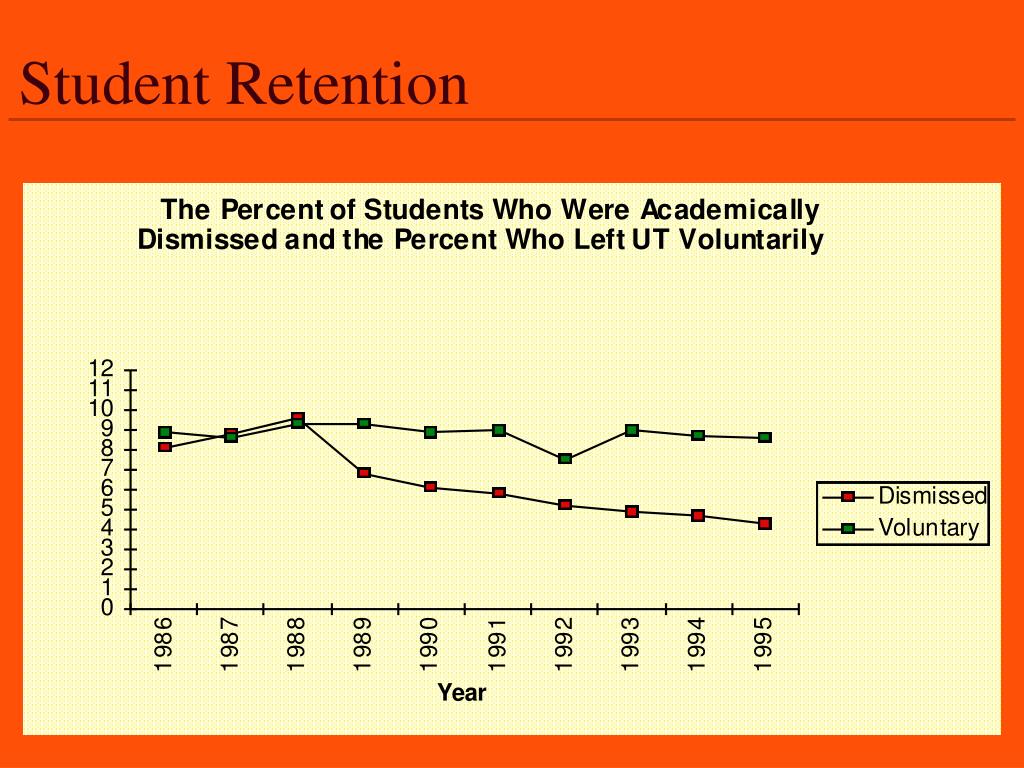 Student Retention

The Percent of Students Who Were Academically Dismissed and the Percent Who Left UT Voluntarily

12
11
10
9
8
7
6
5
4
3
2
1
0

1986
1987
1988
1989
1990
1991
1992
1993
1994
1995

Year

Dismissed
Voluntary